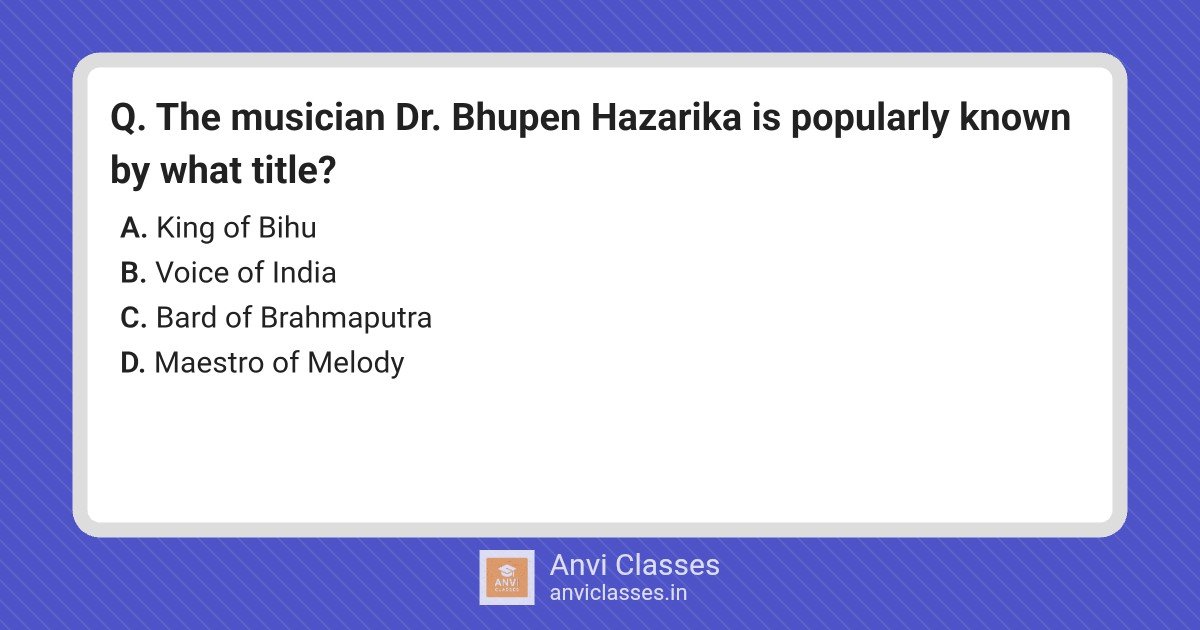 Q. The musician Dr. Bhupen Hazarika is popularly known by what title?

A. King of Bihu
B. Voice of India
C. Bard of Brahmaputra
D. Maestro of Melody

ANVI CLASSES

Anvi Classes
anviclasses.in